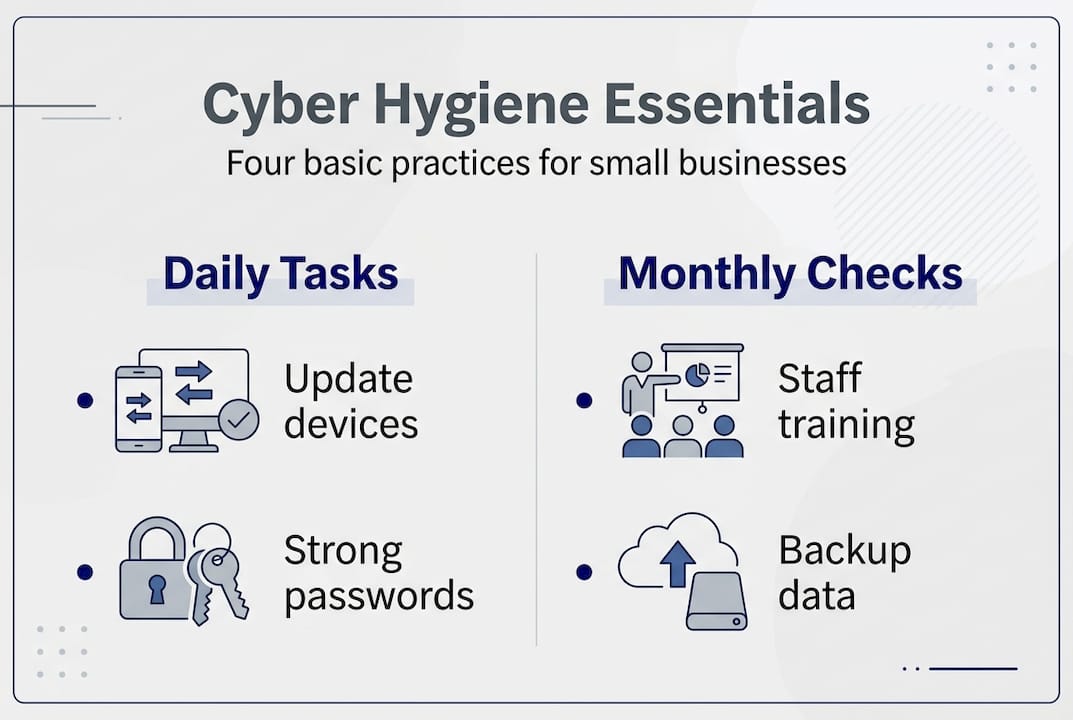 Cyber Hygiene Essentials
Four basic practices for small businesses

Daily Tasks

• Update devices

• Strong passwords

Monthly Checks

• Staff training

• Backup data